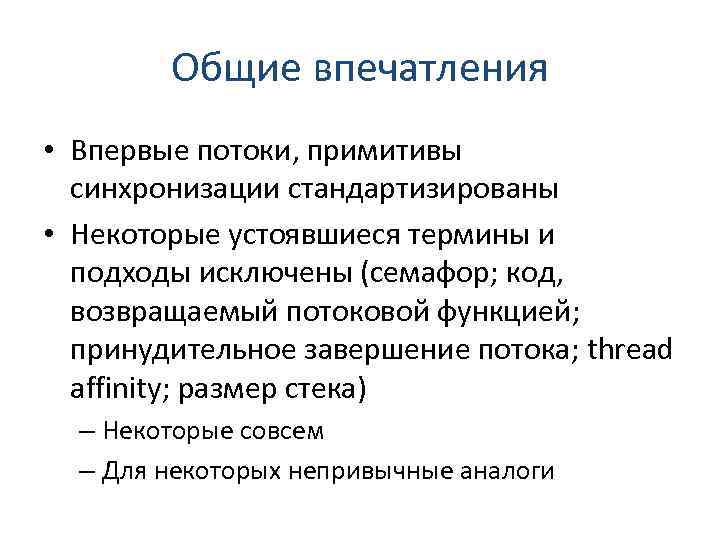 Общие впечатления

• Впервые потоки, примитивы синхронизации стандартизированы
• Некоторые устоявшиеся термины и подходы исключены (семафор; код, возвращаемый потоковой функцией; принудительное завершение потока; thread affinity; размер стека)
– Некоторые совсем
– Для некоторых непривычные аналоги